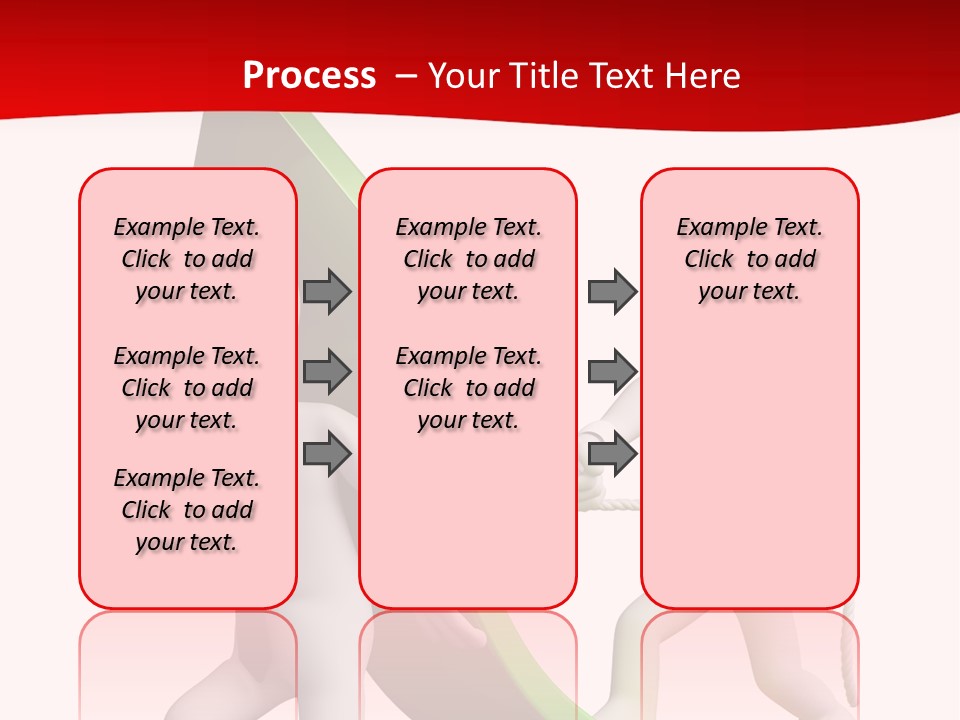 Process – Your Title Text Here

Example Text. Click to add your text.

Example Text. Click to add your text.

Example Text. Click to add your text.

Example Text. Click to add your text.

Example Text. Click to add your text.

Example Text. Click to add your text.